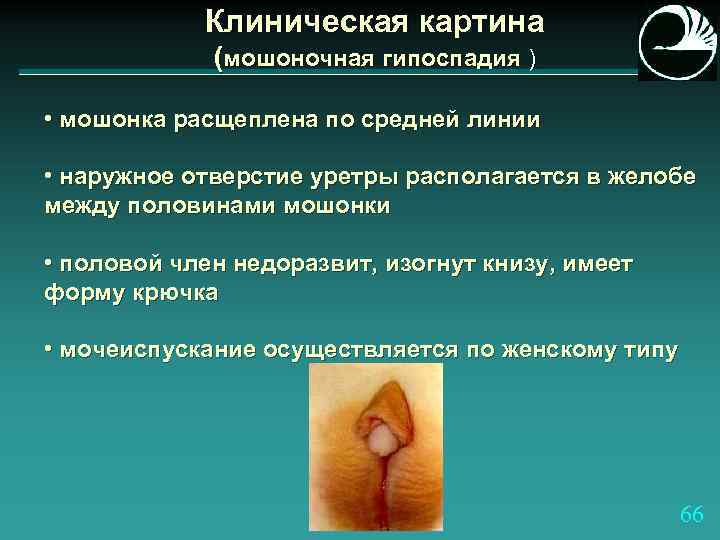 Клиническая картина
(мошоночная гипоспадия )

• мошонка расщеплена по средней линии

• наружное отверстие уретры располагается в желобе между половинами мошонки

• половой член недоразвит, изогнут книзу, имеет форму крючка

• мочеиспускание осуществляется по женскому типу

66